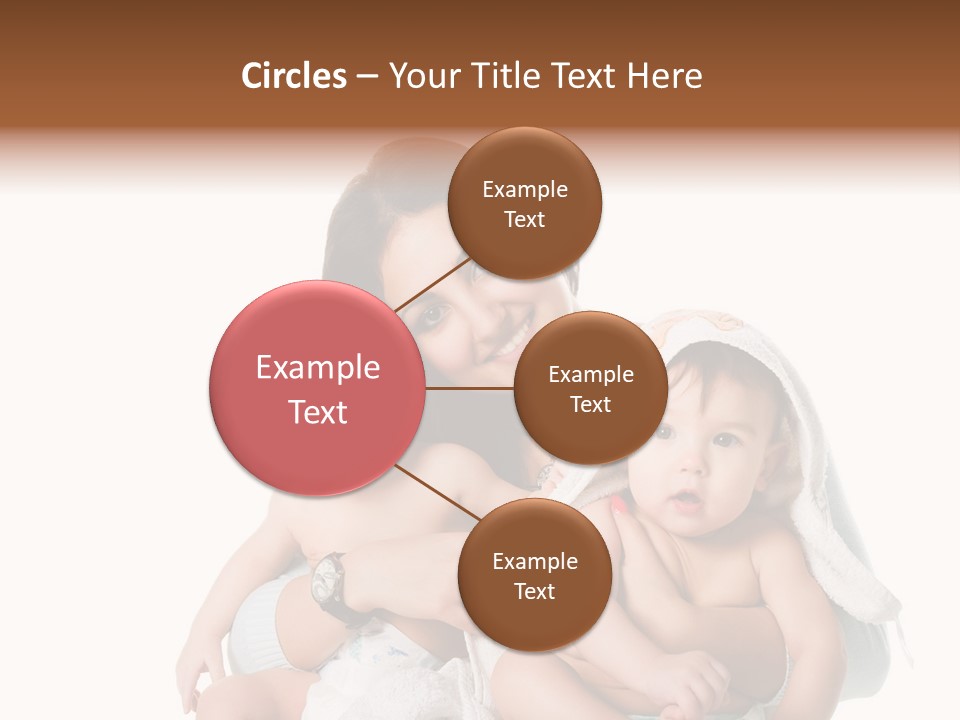 Circles – Your Title Text Here

Example Text

Example Text

Example Text

Example Text